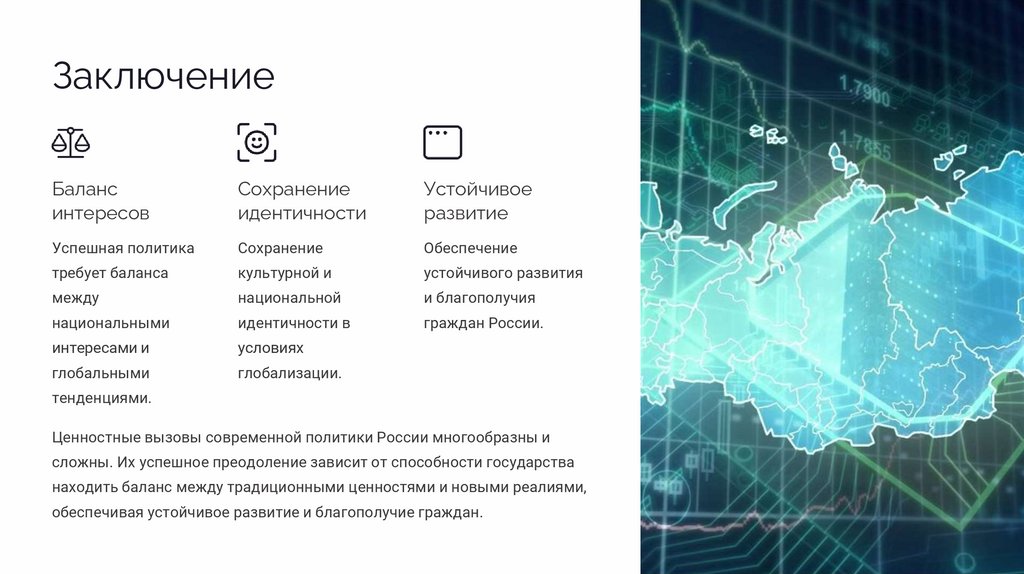 Заключение

Баланс интересов

Успешная политика требует баланса между национальными интересами и глобальными тенденциями.

Сохранение идентичности

Сохранение культурной и национальной идентичности в условиях глобализации.

Устойчивое развитие

Обеспечение устойчивого развития и благополучия граждан России.

Ценностные вызовы современной политики России многообразны и сложны. Их успешное преодоление зависит от способности государства находить баланс между традиционными ценностями и новыми реалиями, обеспечивая устойчивое развитие и благополучие граждан.

1.7900
1.7855